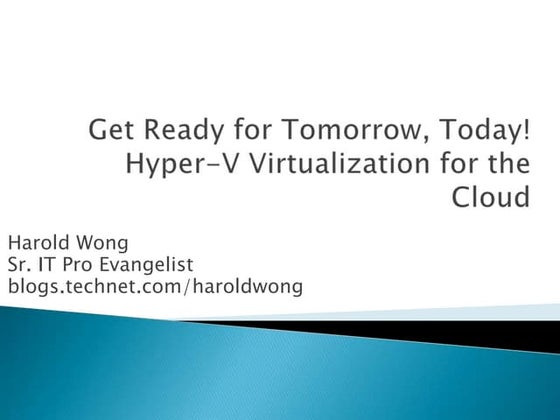 Get Ready for Tomorrow, Today! Hyper-V Virtualization for the Cloud

Harold Wong
Sr. IT Pro Evangelist
blogs.technet.com/haroldwong